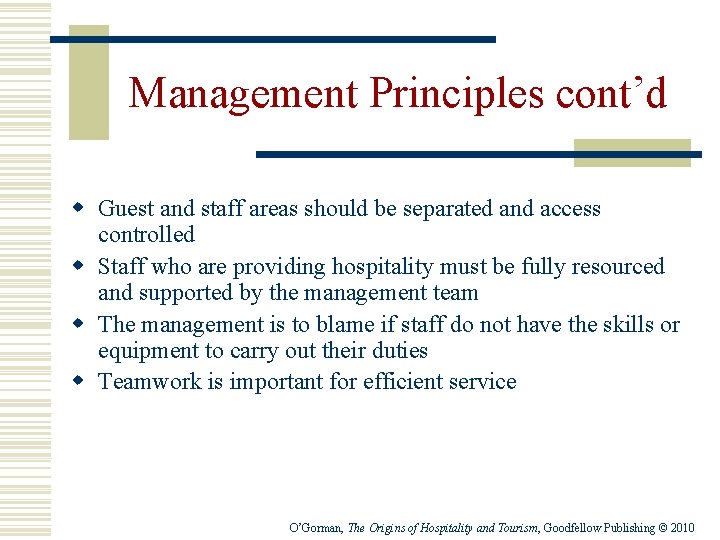 Management Principles cont’d

- Guest and staff areas should be separated and access controlled
- Staff who are providing hospitality must be fully resourced and supported by the management team
- The management is to blame if staff do not have the skills or equipment to carry out their duties
- Teamwork is important for efficient service

O’Gorman, The Origins of Hospitality and Tourism, Goodfellow Publishing © 2010